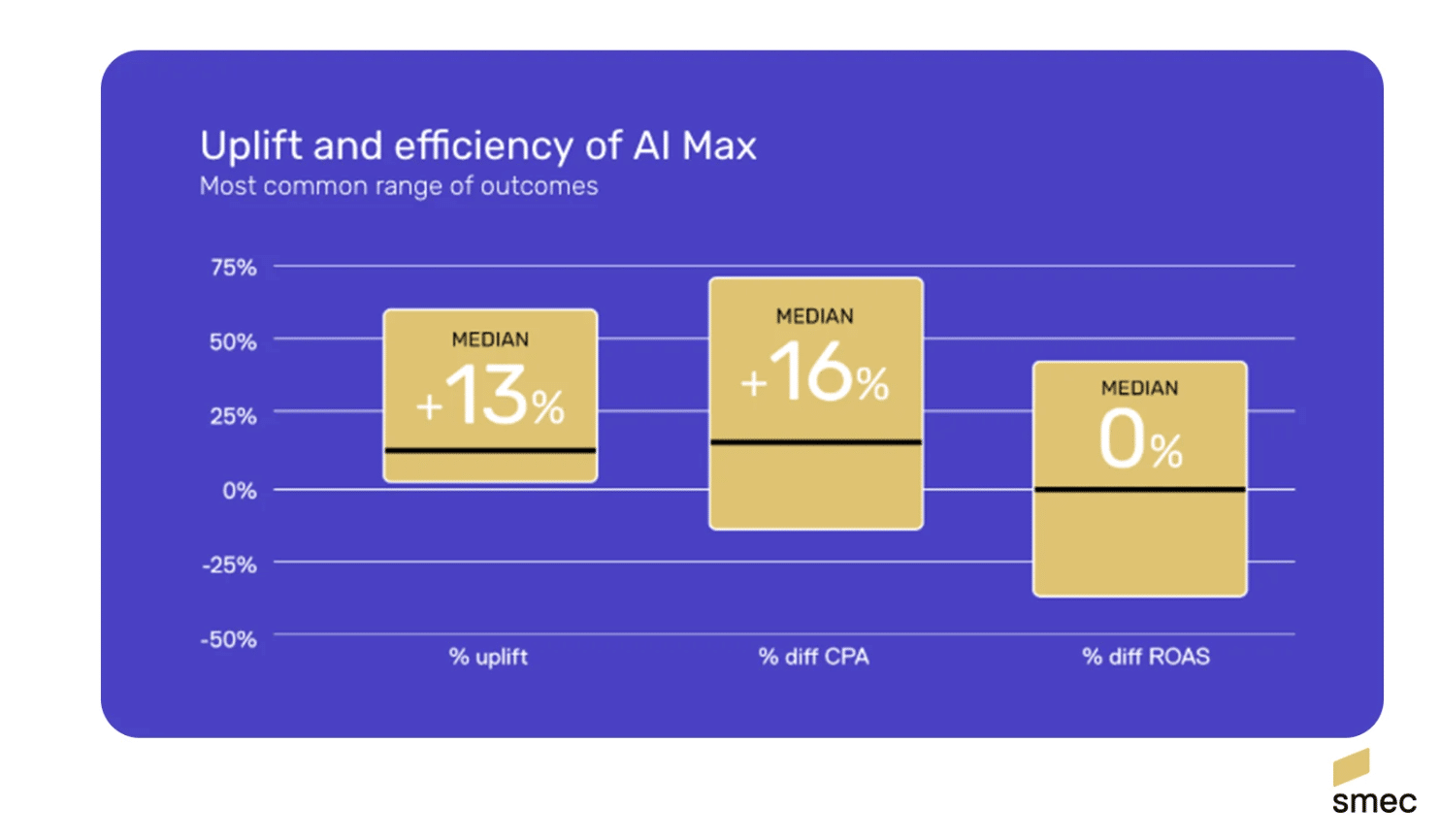 Uplift and efficiency of AI Max
Most common range of outcomes

75%
50%
25%
0%
-25%
-50%

MEDIAN
+13%

MEDIAN
+16%

MEDIAN
0%

% uplift
% diff CPA
% diff ROAS

smec